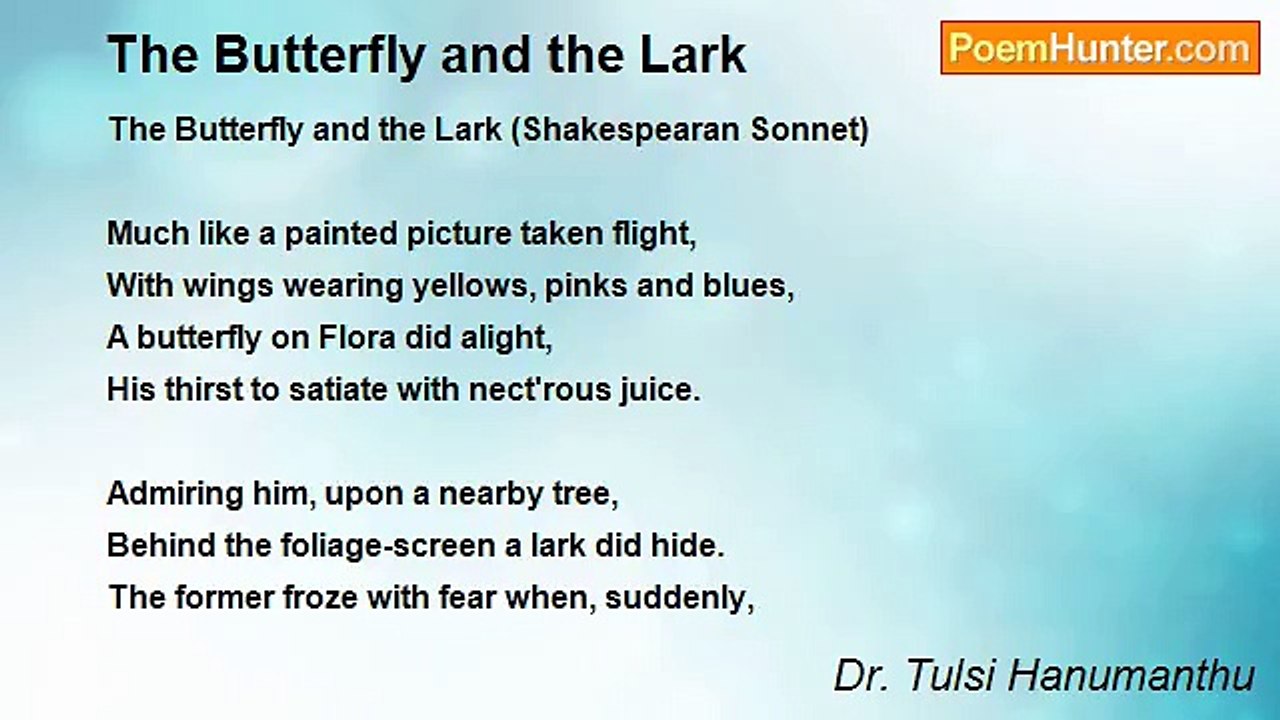 The Butterfly and the Lark

PoemHunter.com

The Butterfly and the Lark (Shakespearan Sonnet)

Much like a painted picture taken flight,
With wings wearing yellows, pinks and blues,
A butterfly on Flora did alight,
His thirst to satiate with nect'rous juice.

Admiring him, upon a nearby tree,
Behind the foliage-screen a lark did hide.
The former froze with fear when, suddenly,

Dr. Tulsi Hanumanthu